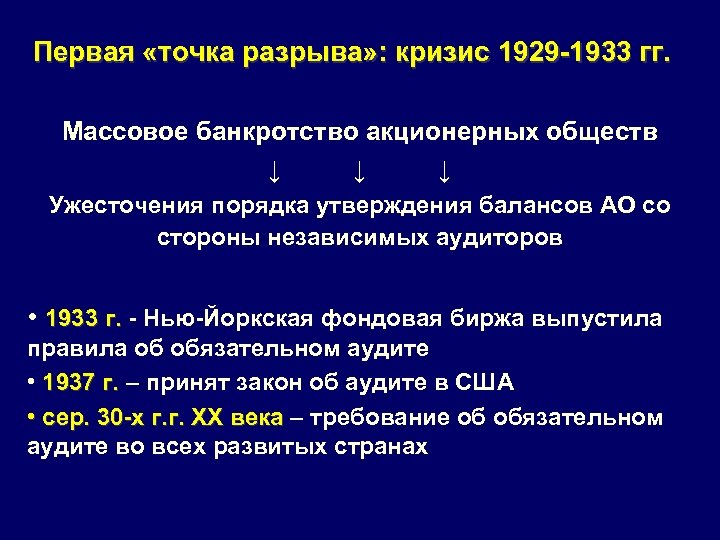 Первая «точка разрыва»: кризис 1929-1933 гг.

Массовое банкротство акционерных обществ

↓ ↓ ↓

Ужесточения порядка утверждения балансов АО со стороны независимых аудиторов

• 1933 г. - Нью-Йоркская фондовая биржа выпустила правила об обязательном аудите

• 1937 г. – принят закон об аудите в США

• сер. 30-х г.г. XX века – требование об обязательном аудите во всех развитых странах